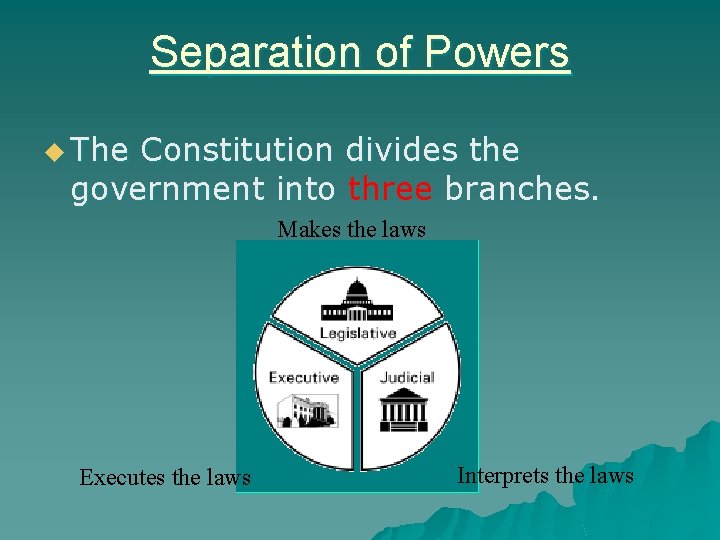 Separation of Powers

The Constitution divides the government into three branches.

Makes the laws

Legislative

Executive

Judicial

Executes the laws

Interprets the laws